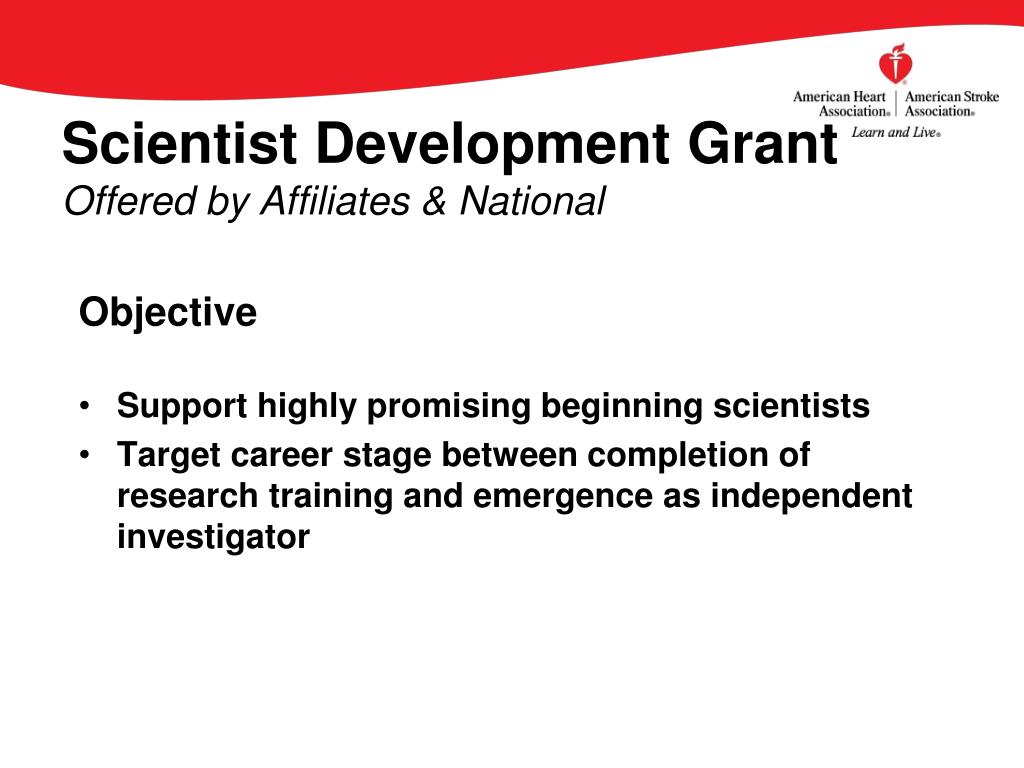 American Heart Association® | American Stroke Association®
Learn and Live®

Scientist Development Grant
Offered by Affiliates & National

Objective

• Support highly promising beginning scientists
• Target career stage between completion of research training and emergence as independent investigator